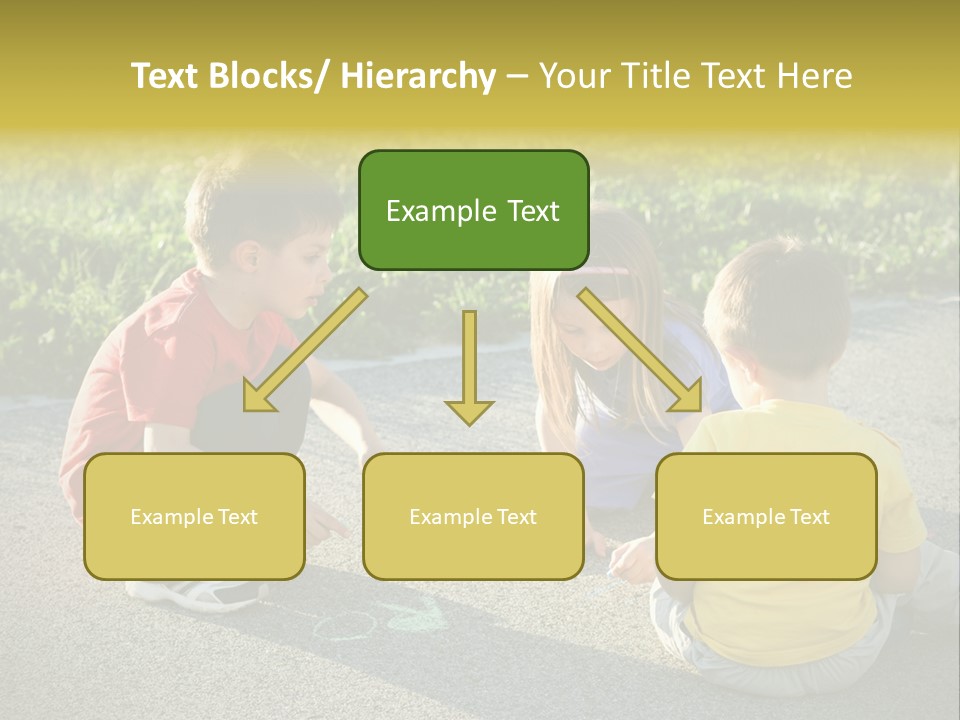 Text Blocks/ Hierarchy – Your Title Text Here

Example Text

Example Text

Example Text

Example Text